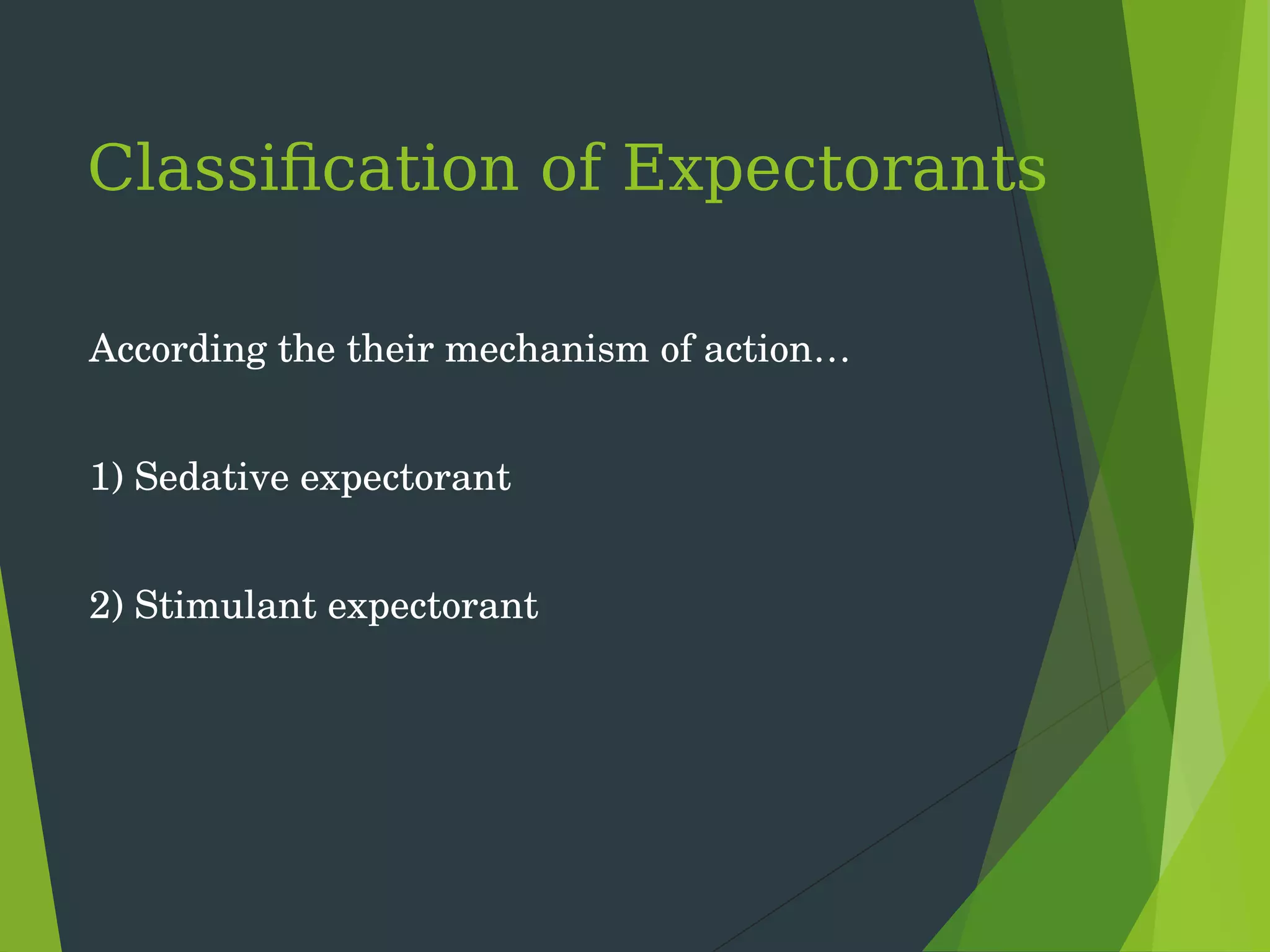 Classification of Expectorants

According the their mechanism of action…

1) Sedative expectorant

2) Stimulant expectorant